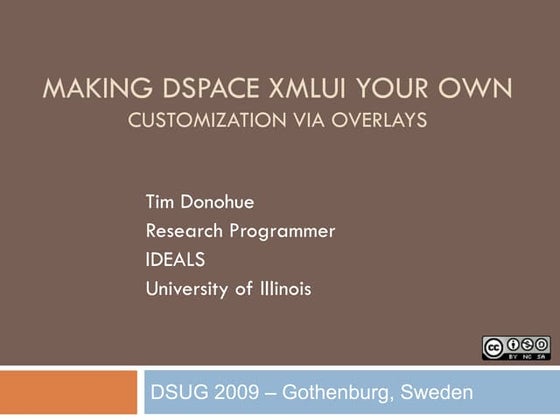 MAKING DSPACE XMLUI YOUR OWN
CUSTOMIZATION VIA OVERLAYS

Tim Donohue
Research Programmer
IDEALS
University of Illinois

cc BY NC SA

DSUG 2009 – Gothenburg, Sweden